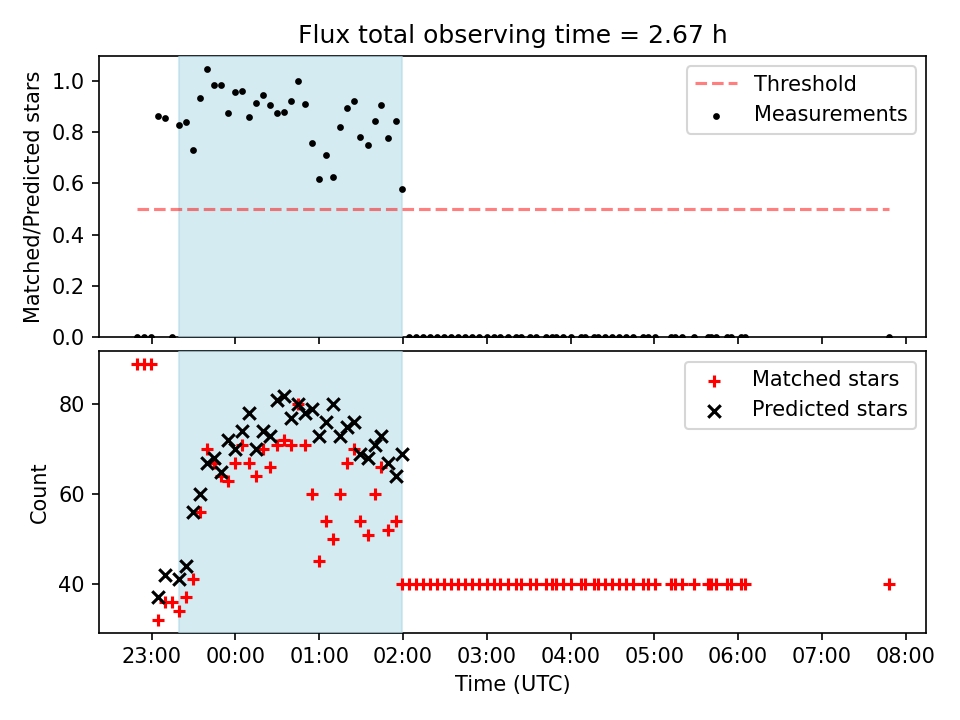 Flux total observing time = 2.67 h

Matched/Predicted stars

1.0
0.8
0.6
0.4
0.2
0.0

Threshold
Measurements

Count

80
60
40

Matched stars
Predicted stars

23:00 00:00 01:00 02:00 03:00 04:00 05:00 06:00 07:00 08:00

Time (UTC)